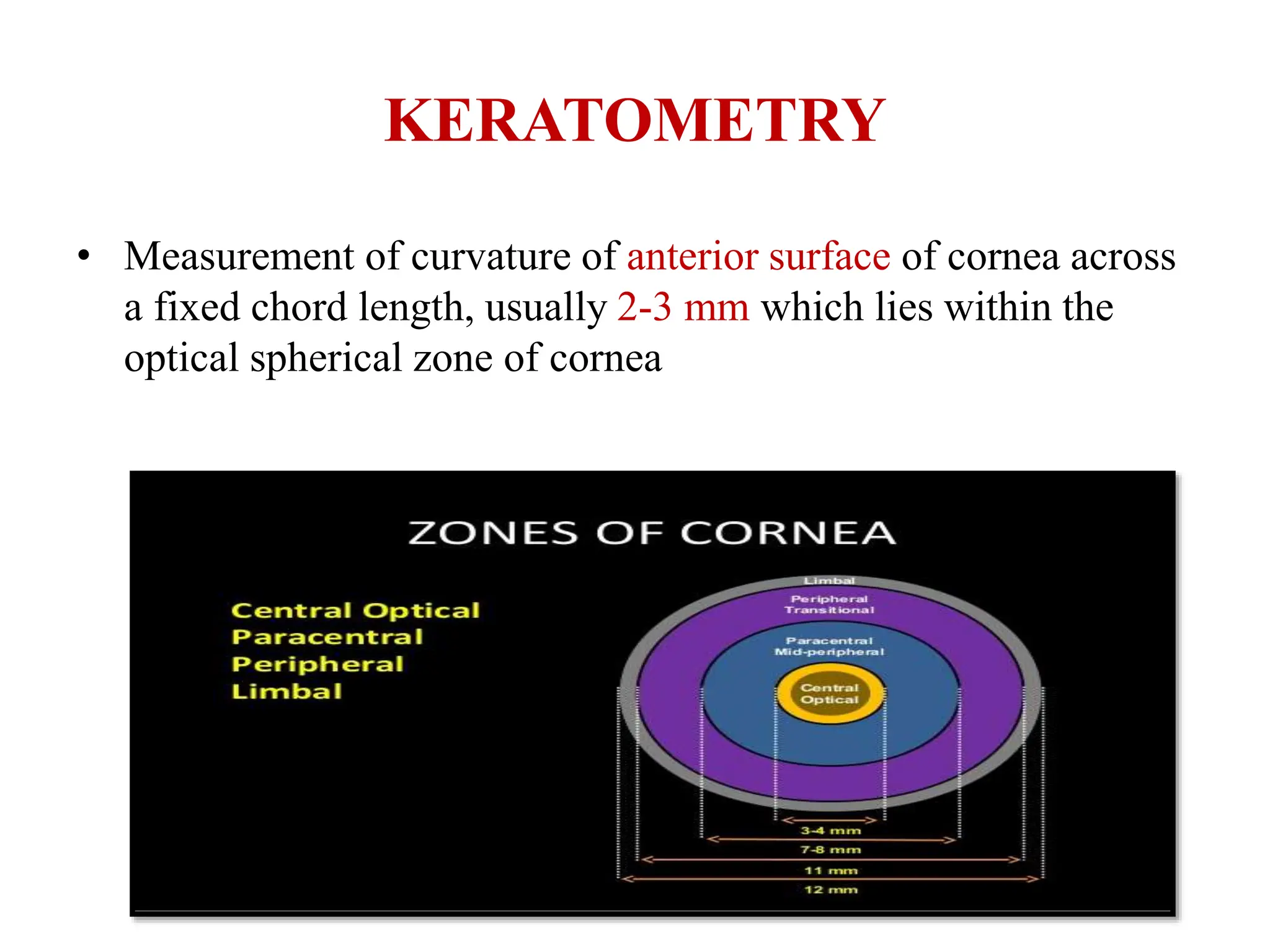 KERATOMETRY

• Measurement of curvature of anterior surface of cornea across a fixed chord length, usually 2-3 mm which lies within the optical spherical zone of cornea

ZONES OF CORNEA

Central Optical
Paracentral
Peripheral
Limbal

Limbal
Peripheral Transitional
Paracentral Mid-peripheral
Central Optical

3-4 mm
7-8 mm
11 mm
12 mm